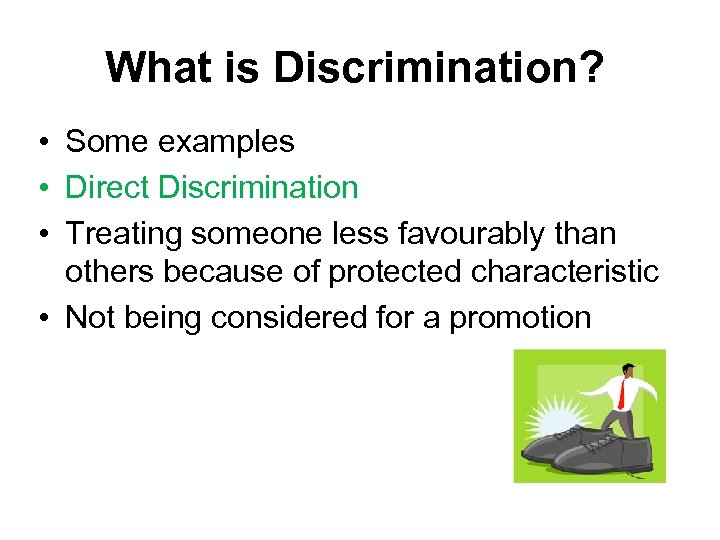 What is Discrimination?

• Some examples
• Direct Discrimination
• Treating someone less favourably than others because of protected characteristic
• Not being considered for a promotion